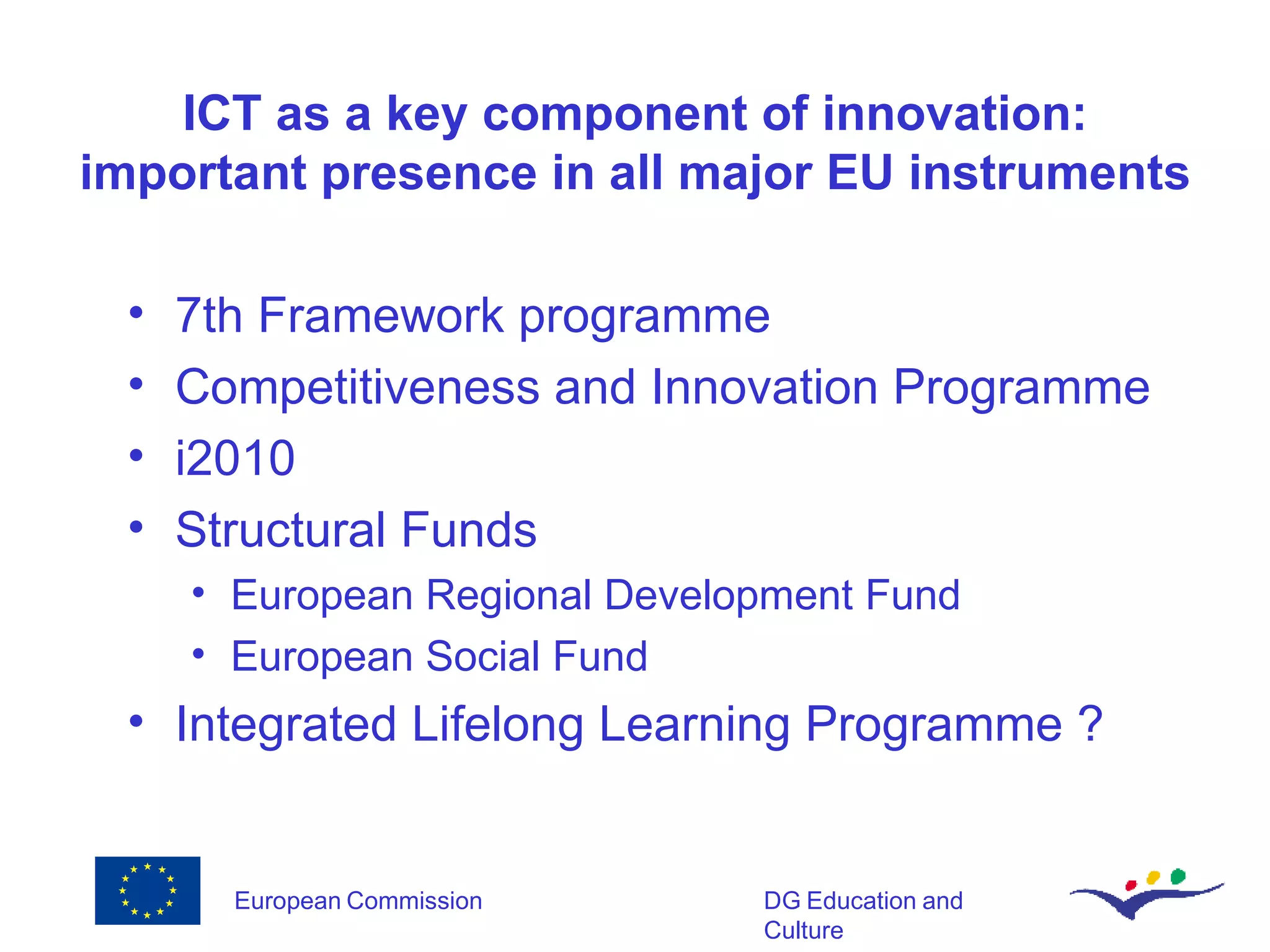 ICT as a key component of innovation: important presence in all major EU instruments

• 7th Framework programme
• Competitiveness and Innovation Programme
• i2010
• Structural Funds
  • European Regional Development Fund
  • European Social Fund
• Integrated Lifelong Learning Programme ?

European Commission

DG Education and Culture